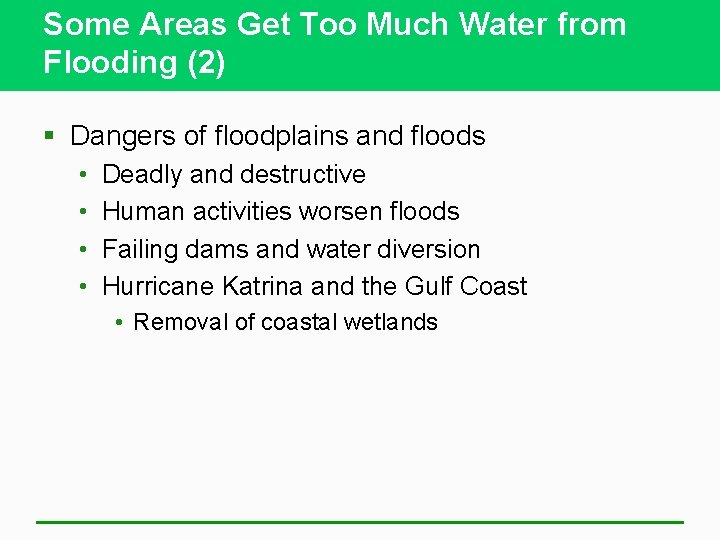 Some Areas Get Too Much Water from Flooding (2)

▪ Dangers of floodplains and floods
  • Deadly and destructive
  • Human activities worsen floods
  • Failing dams and water diversion
  • Hurricane Katrina and the Gulf Coast
    • Removal of coastal wetlands